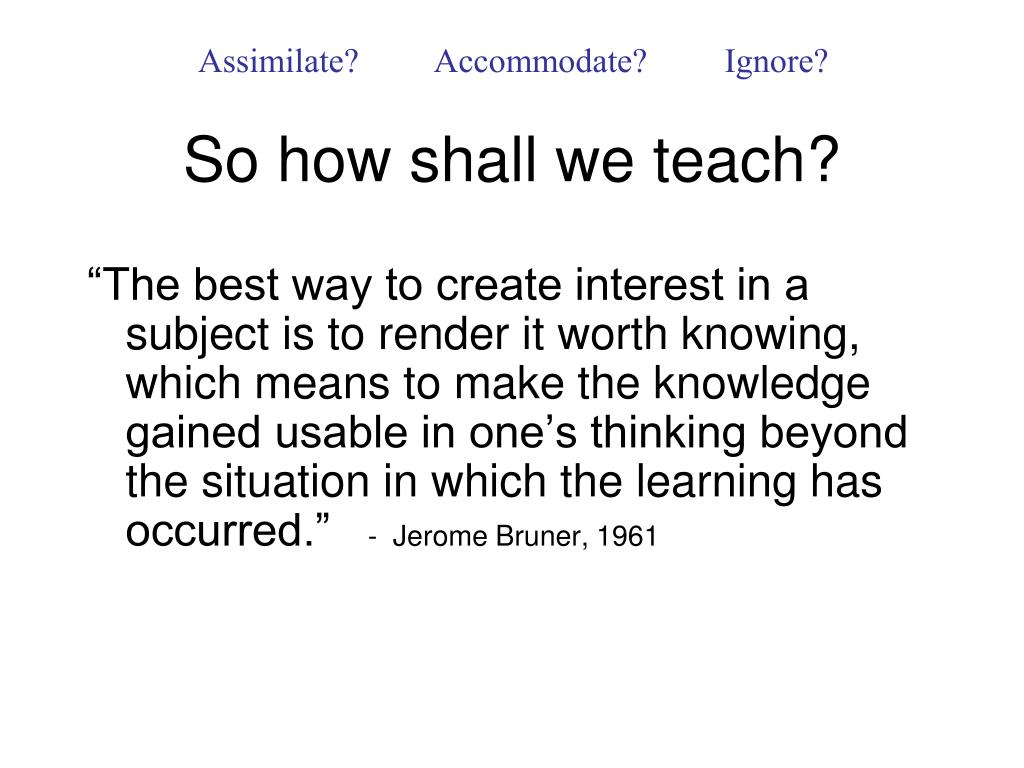 Assimilate? Accommodate? Ignore?

So how shall we teach?

“The best way to create interest in a subject is to render it worth knowing, which means to make the knowledge gained usable in one’s thinking beyond the situation in which the learning has occurred.” - Jerome Bruner, 1961